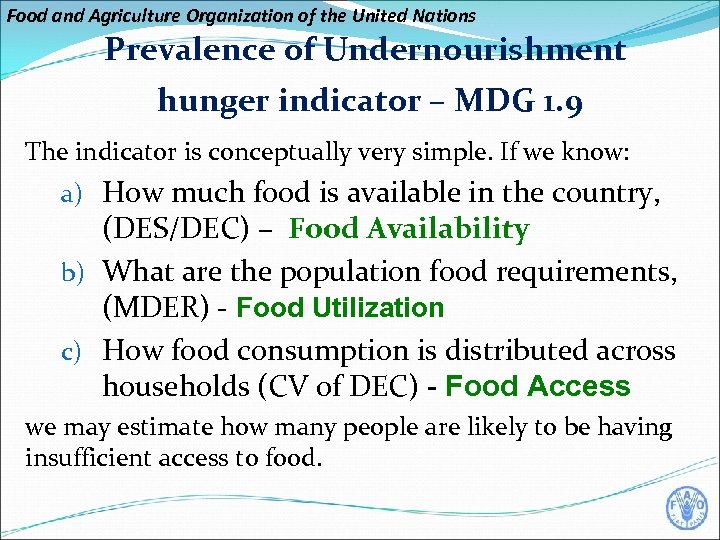 Food and Agriculture Organization of the United Nations

Prevalence of Undernourishment hunger indicator – MDG 1.9

The indicator is conceptually very simple. If we know:

a) How much food is available in the country, (DES/DEC) – Food Availability

b) What are the population food requirements, (MDER) - Food Utilization

c) How food consumption is distributed across households (CV of DEC) - Food Access

we may estimate how many people are likely to be having insufficient access to food.

FAO FIAT PANIS